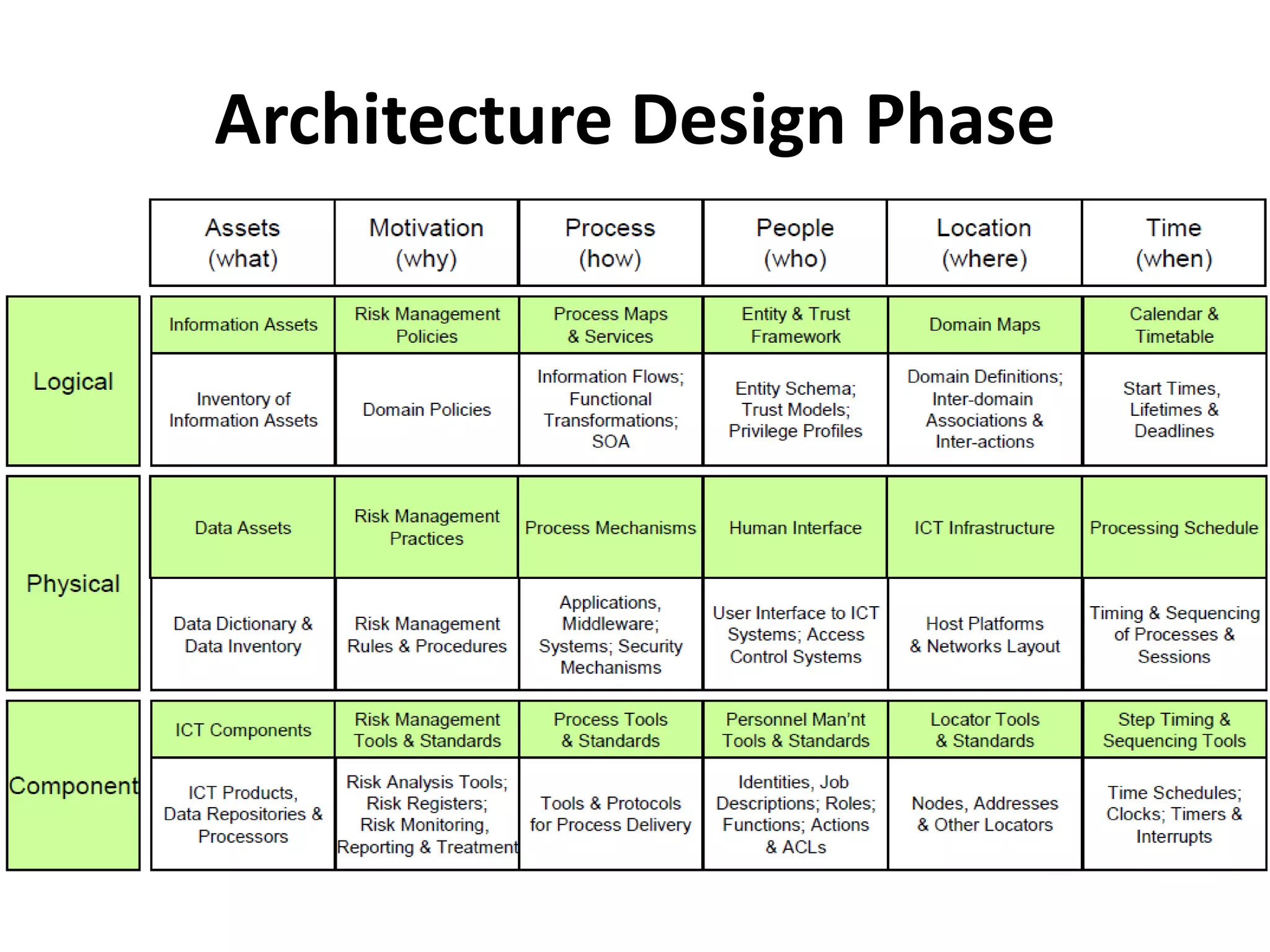 Architecture Design Phase

| | Assets (what) | Motivation (why) | Process (how) | People (who) | Location (where) | Time (when) |
|---|---|---|---|---|---|---|
| Logical | Information Assets | Risk Management Policies | Process Maps & Services | Entity & Trust Framework | Domain Maps | Calendar & Timetable |
| | Inventory of Information Assets | Domain Policies | Information Flows; Functional Transformations; SOA | Entity Schema; Trust Models; Privilege Profiles | Domain Definitions; Inter-domain Associations & Inter-actions | Start Times, Lifetimes & Deadlines |
| Physical | Data Assets | Risk Management Practices | Process Mechanisms | Human Interface | ICT Infrastructure | Processing Schedule |
| | Data Dictionary & Data Inventory | Risk Management Rules & Procedures | Applications, Middleware; Systems; Security Mechanisms | User Interface to ICT Systems; Access Control Systems | Host Platforms & Networks Layout | Timing & Sequencing of Processes & Sessions |
| Component | ICT Components | Risk Management Tools & Standards | Process Tools & Standards | Personnel Man'nt Tools & Standards | Locator Tools & Standards | Step Timing & Sequencing Tools |
| | ICT Products, Data Repositories & Processors | Risk Analysis Tools; Risk Registers; Risk Monitoring, Reporting & Treatment | Tools & Protocols for Process Delivery | Identities, Job Descriptions; Roles; Functions; Actions & ACLs | Nodes, Addresses & Other Locators | Time Schedules; Clocks; Timers & Interrupts |